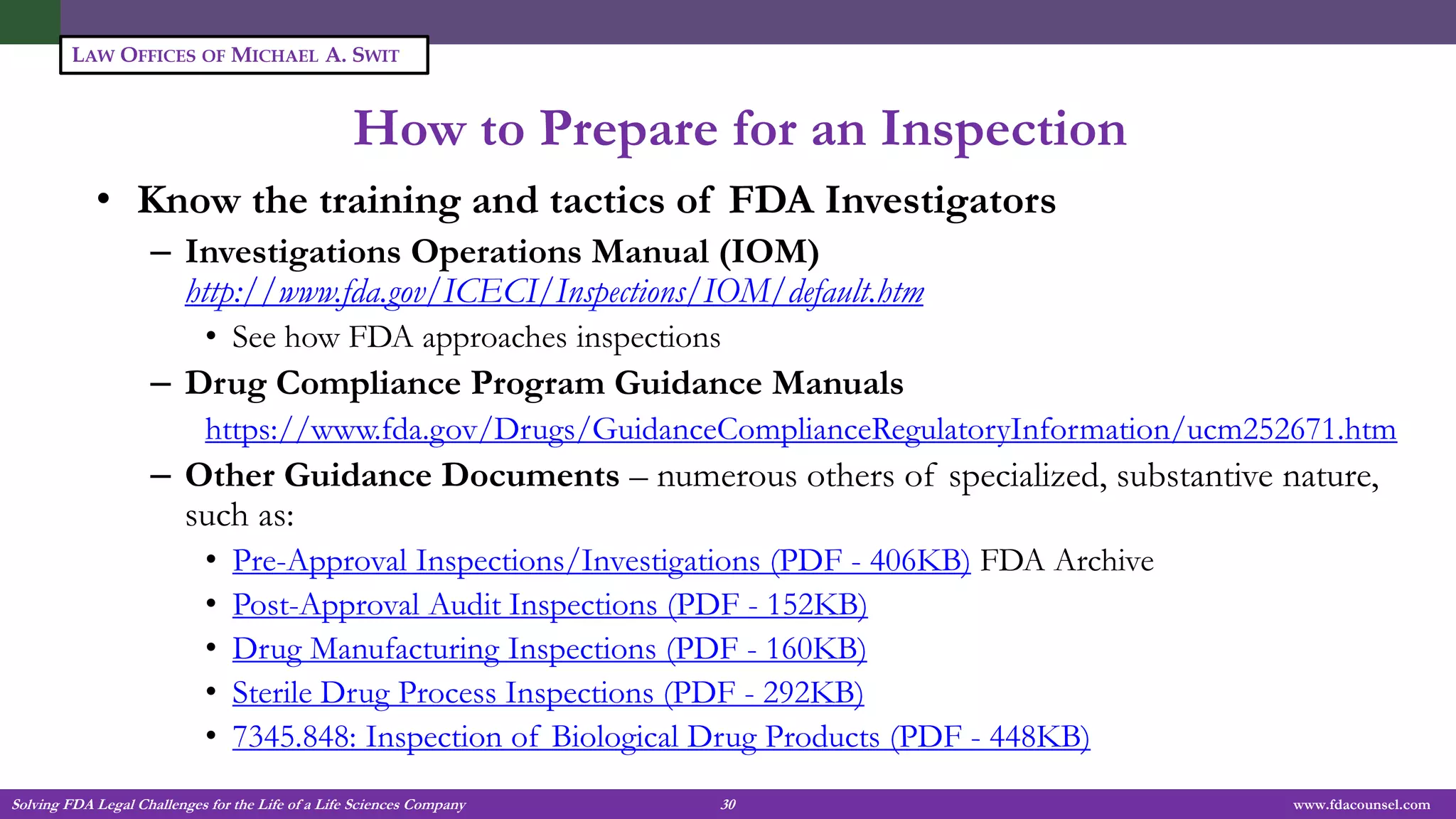 LAW OFFICES OF MICHAEL A. SWIT

How to Prepare for an Inspection

• Know the training and tactics of FDA Investigators
– Investigations Operations Manual (IOM) http://www.fda.gov/ICECI/Inspections/IOM/default.htm
• See how FDA approaches inspections
– Drug Compliance Program Guidance Manuals
https://www.fda.gov/Drugs/GuidanceComplianceRegulatoryInformation/ucm252671.htm
– Other Guidance Documents – numerous others of specialized, substantive nature, such as:
• Pre-Approval Inspections/Investigations (PDF - 406KB) FDA Archive
• Post-Approval Audit Inspections (PDF - 152KB)
• Drug Manufacturing Inspections (PDF - 160KB)
• Sterile Drug Process Inspections (PDF - 292KB)
• 7345.848: Inspection of Biological Drug Products (PDF - 448KB)

Solving FDA Legal Challenges for the Life of a Life Sciences Company 30 www.fdacounsel.com